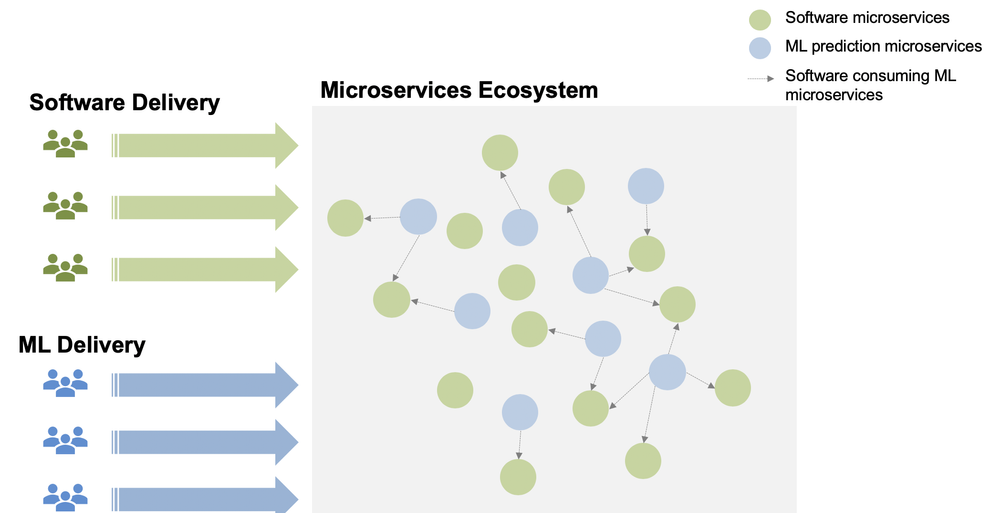 Software microservices

ML prediction microservices

Software consuming ML microservices

Software Delivery

Microservices Ecosystem

ML Delivery